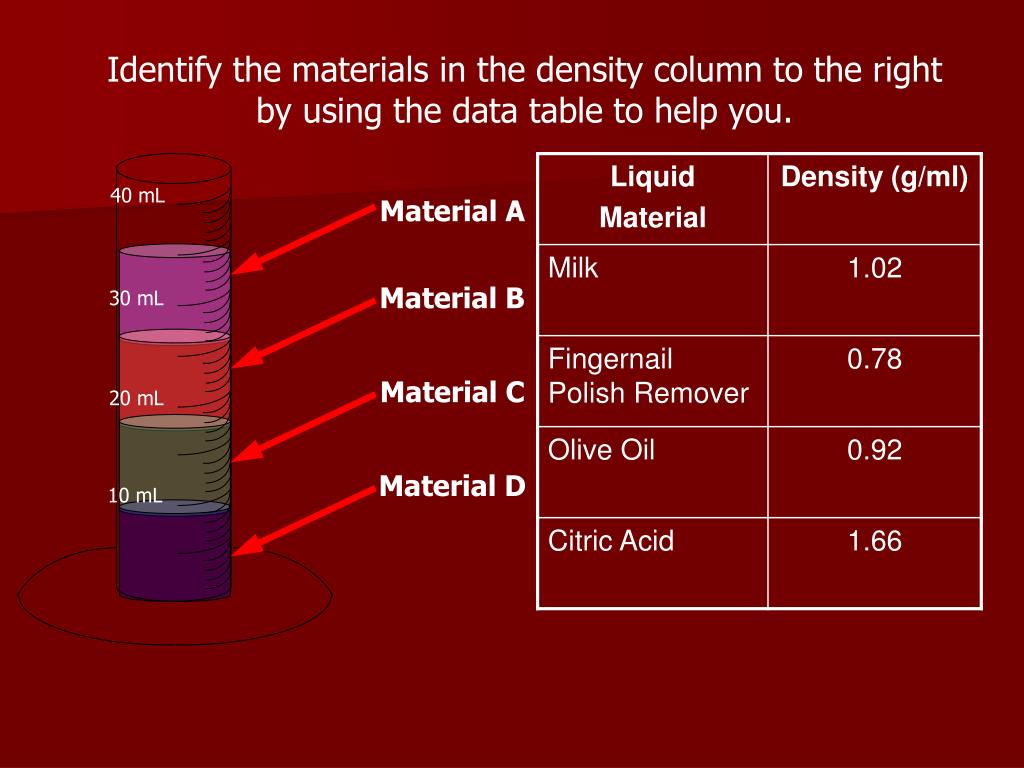 Identify the materials in the density column to the right by using the data table to help you.

40 mL
30 mL
20 mL
10 mL

Material A
Material B
Material C
Material D

| Liquid Material | Density (g/ml) |
|---|---|
| Milk | 1.02 |
| Fingernail Polish Remover | 0.78 |
| Olive Oil | 0.92 |
| Citric Acid | 1.66 |